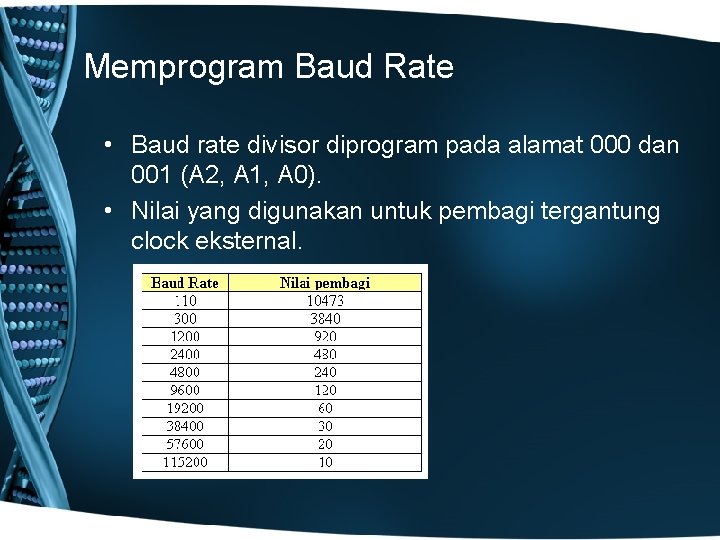 Memprogram Baud Rate

• Baud rate divisor diprogram pada alamat 000 dan 001 (A2, A1, A0).
• Nilai yang digunakan untuk pembagi tergantung clock eksternal.

| Baud Rate | Nilai pembagi |
|---|---|
| 110 | 10473 |
| 300 | 3840 |
| 1200 | 920 |
| 2400 | 480 |
| 4800 | 240 |
| 9600 | 120 |
| 19200 | 60 |
| 38400 | 30 |
| 57600 | 20 |
| 115200 | 10 |